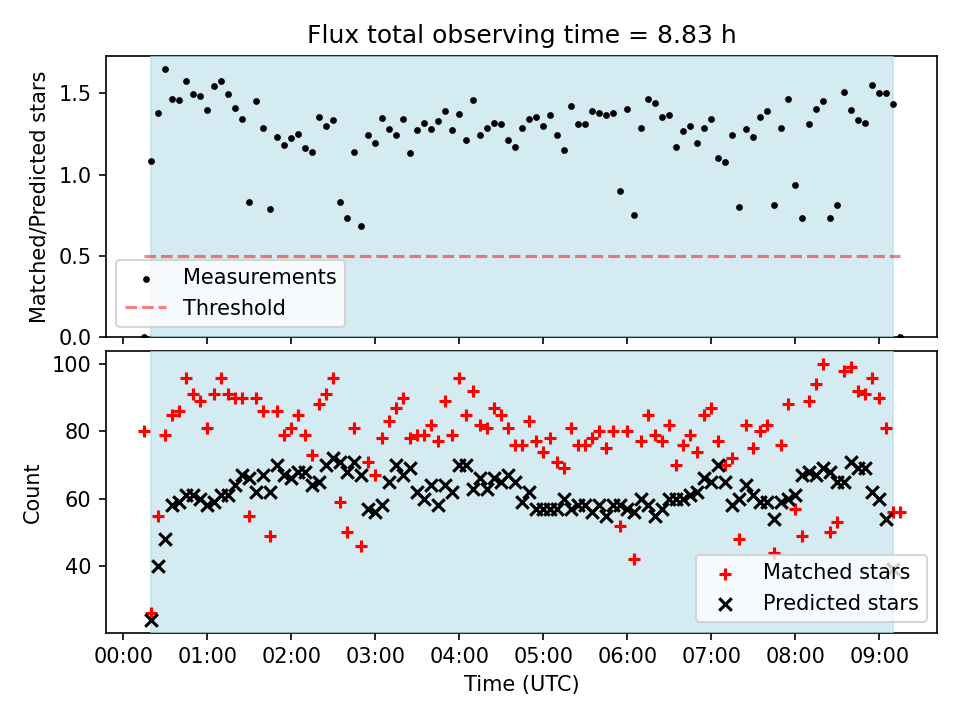 Flux total observing time = 8.83 h

Matched/Predicted stars

1.5
1.0
0.5
0.0

Measurements
Threshold

Count

100
80
60
40

Matched stars
Predicted stars

00:00 01:00 02:00 03:00 04:00 05:00 06:00 07:00 08:00 09:00

Time (UTC)